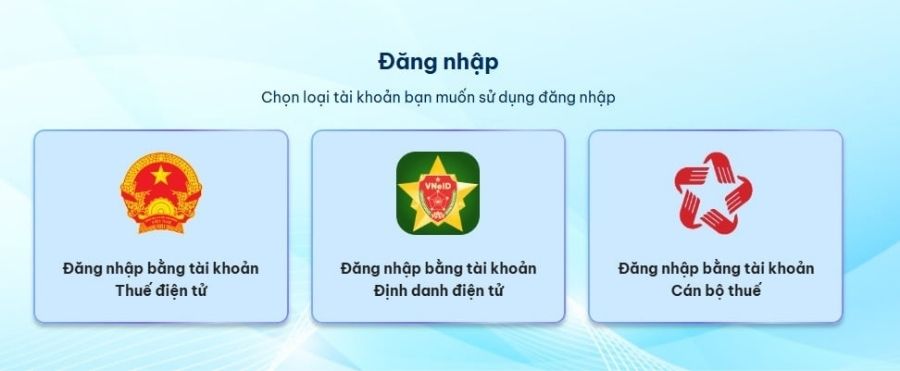 Đăng nhập

Chọn loại tài khoản bạn muốn sử dụng đăng nhập

Đăng nhập bằng tài khoản Thuế điện tử

VNeID

Đăng nhập bằng tài khoản Định danh điện tử

Đăng nhập bằng tài khoản Cán bộ thuế